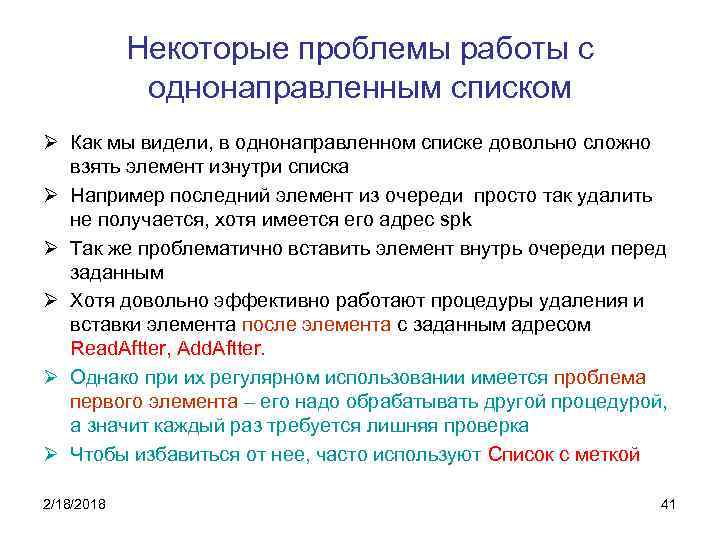 Некоторые проблемы работы с однонаправленным списком

➢ Как мы видели, в однонаправленном списке довольно сложно взять элемент изнутри списка

➢ Например последний элемент из очереди просто так удалить не получается, хотя имеется его адрес spk

➢ Так же проблематично вставить элемент внутрь очереди перед заданным

➢ Хотя довольно эффективно работают процедуры удаления и вставки элемента после элемента с заданным адресом ReadAftter, AddAftter.

➢ Однако при их регулярном использовании имеется проблема первого элемента – его надо обрабатывать другой процедурой, а значит каждый раз требуется лишняя проверка

➢ Чтобы избавиться от нее, часто используют Список с меткой

2/18/2018

41